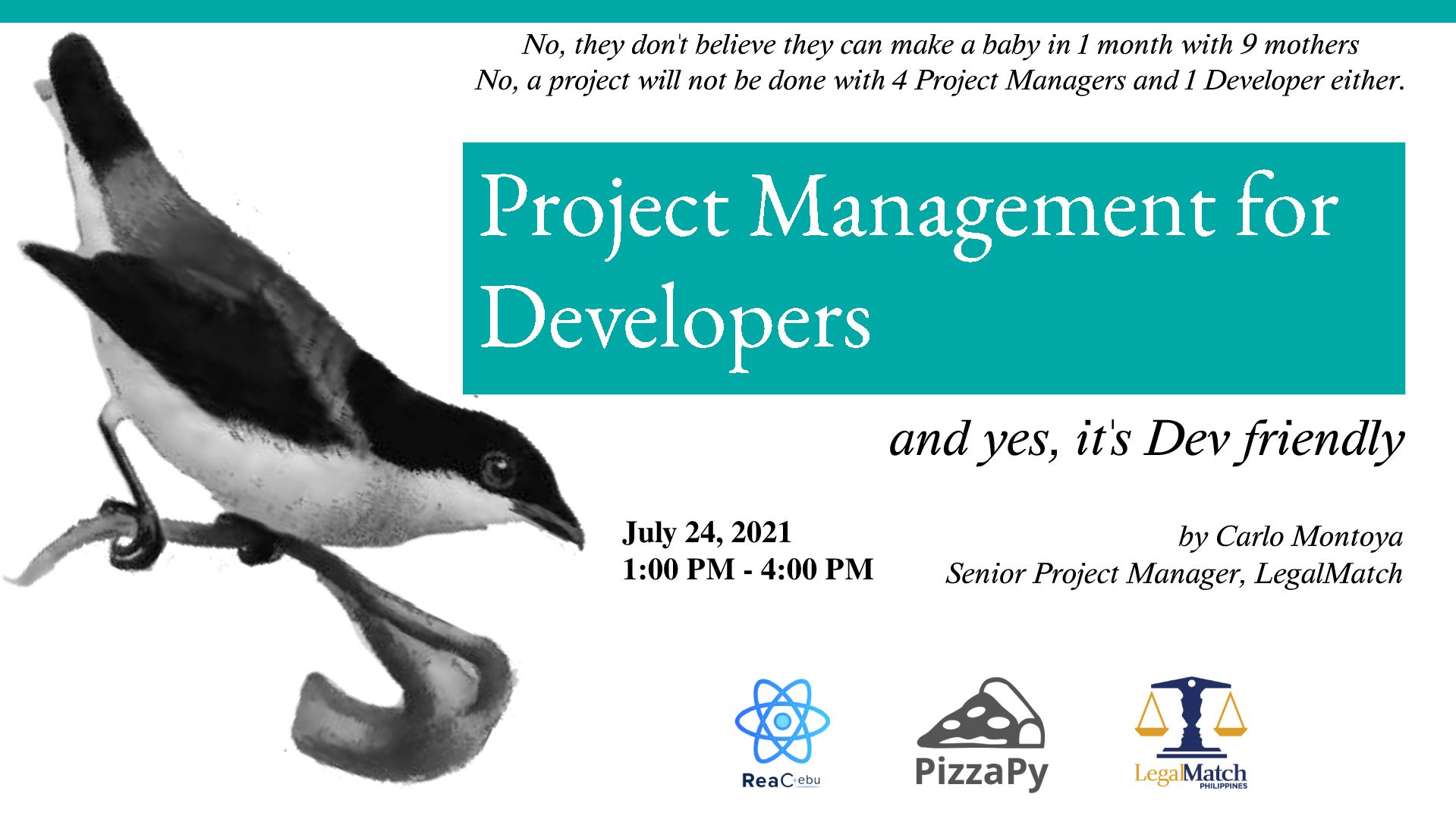 No, they don't believe they can make a baby in 1 month with 9 mothers
No, a project will not be done with 4 Project Managers and 1 Developer either.

Project Management for Developers

and yes, it's Dev friendly

July 24, 2021
1:00 PM - 4:00 PM

by Carlo Montoya
Senior Project Manager, LegalMatch

ReaCebu

PizzaPy

LegalMatch
PHILIPPINES